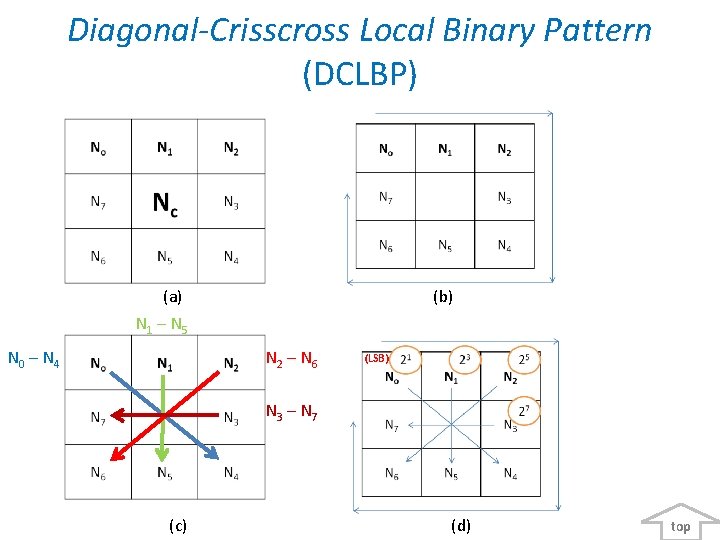 Diagonal-Crisscross Local Binary Pattern (DCLBP)

| $N_o$ | $N_1$ | $N_2$ |
|---|---|---|
| $N_7$ | $N_c$ | $N_3$ |
| $N_6$ | $N_5$ | $N_4$ |

(a)

| $N_o$ | $N_1$ | $N_2$ |
|---|---|---|
| $N_7$ | | $N_3$ |
| $N_6$ | $N_5$ | $N_4$ |

(b)

$N_1 - N_5$
$N_0 - N_4$
$N_2 - N_6$
$N_3 - N_7$

| $N_o$ | $N_1$ | $N_2$ |
|---|---|---|
| $N_7$ | | $N_3$ |
| $N_6$ | $N_5$ | $N_4$ |

(c)

(LSB) $2^1$ $2^3$ $2^5$ $2^7$

| $N_o$ | $N_1$ | $N_2$ |
|---|---|---|
| $N_7$ | | $N_3$ |
| $N_6$ | $N_5$ | $N_4$ |

(d)

top